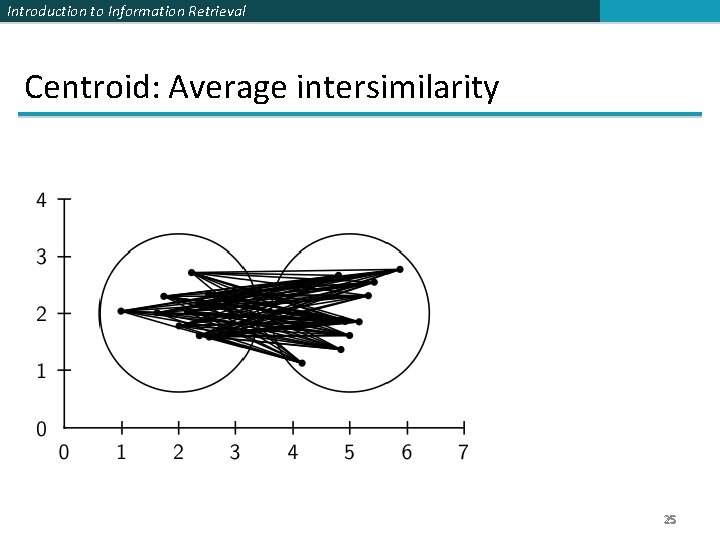 Introduction to Information Retrieval

Centroid: Average intersimilarity

4
3
2
1
0
0 1 2 3 4 5 6 7

25